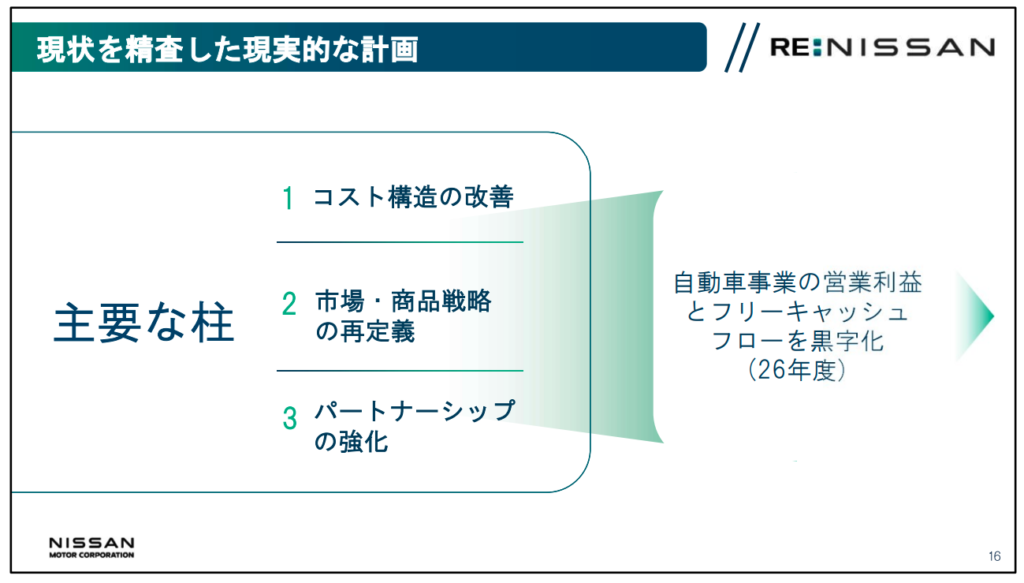 現状を精査した現実的な計画

RE:NISSAN

主要な柱

1 コスト構造の改善

2 市場・商品戦略の再定義

3 パートナーシップの強化

自動車事業の営業利益とフリーキャッシュフローを黒字化（26年度）

NISSAN
MOTOR CORPORATION

16